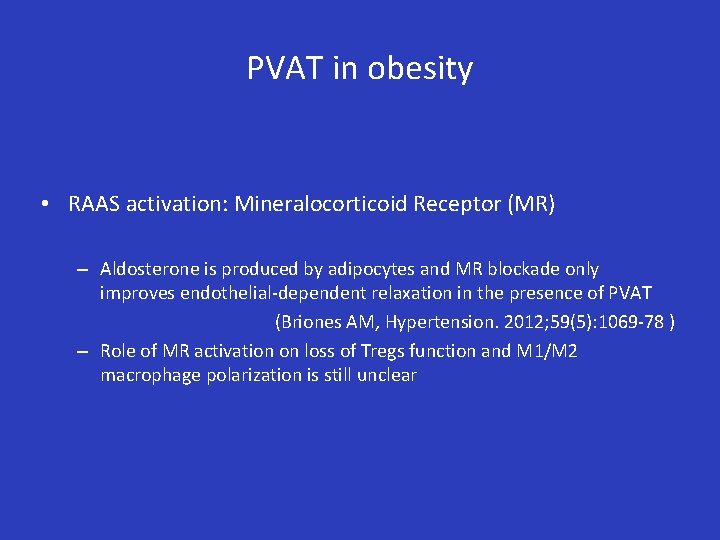 PVAT in obesity

• RAAS activation: Mineralocorticoid Receptor (MR)

– Aldosterone is produced by adipocytes and MR blockade only improves endothelial-dependent relaxation in the presence of PVAT

(Briones AM, Hypertension. 2012;59(5):1069-78 )

– Role of MR activation on loss of Tregs function and M1/M2 macrophage polarization is still unclear